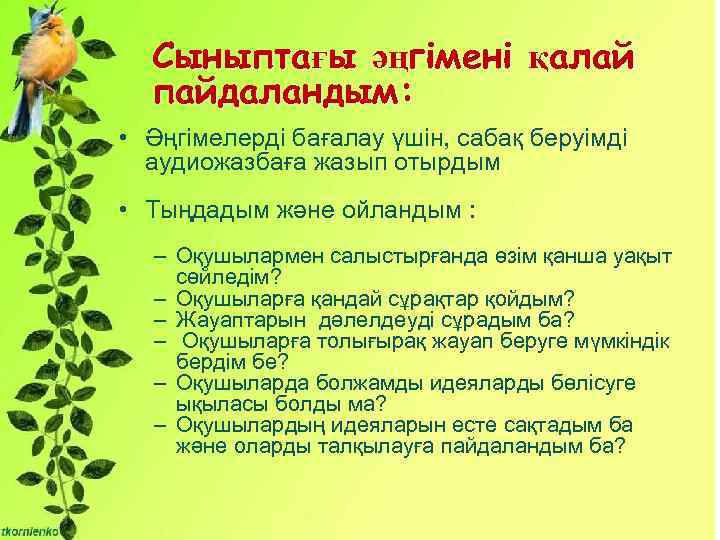 Сыныптағы әңгімені қалай пайдаландым:

• Әңгімелерді бағалау үшін, сабақ беруімді аудиожазбаға жазып отырдым

• Тыңдадым және ойландым :

– Оқушылармен салыстырғанда өзім қанша уақыт сөйледім?
– Оқушыларға қандай сұрақтар қойдым?
– Жауаптарын дәлелдеуді сұрадым ба?
– Оқушыларға толығырақ жауап беруге мүмкіндік бердім бе?
– Оқушыларда болжамды идеяларды бөлісуге ықыласы болды ма?
– Оқушылардың идеяларын есте сақтадым ба және оларды талқылауға пайдаландым ба?

tkornienko